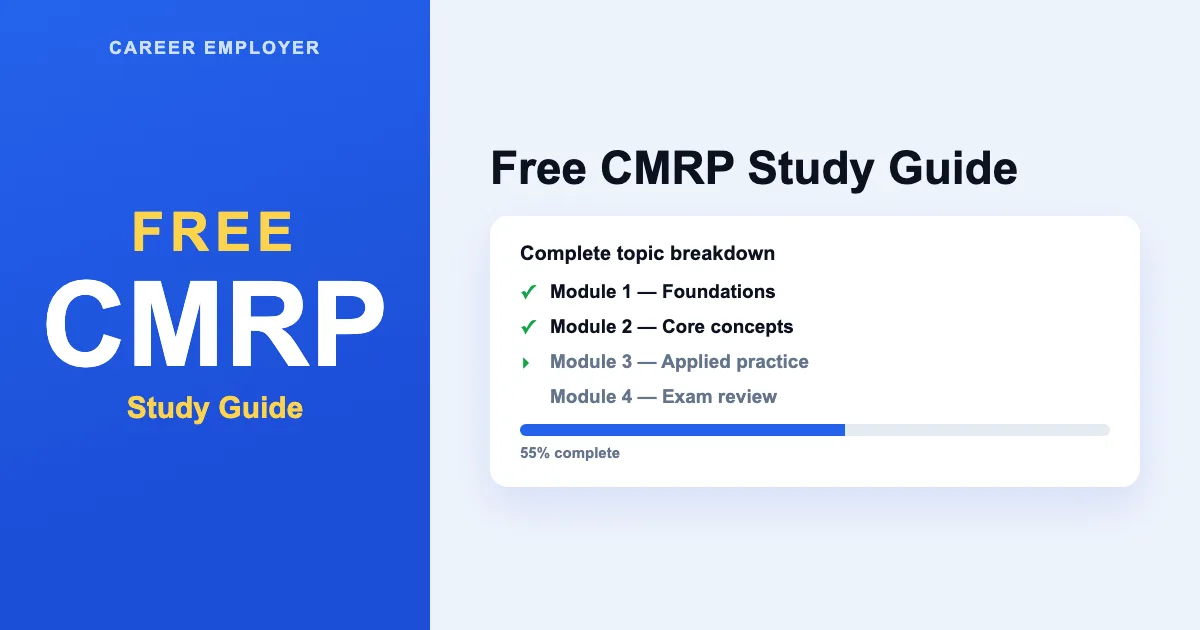 CAREER EMPLOYER

FREE
CMRP
Study Guide

Free CMRP Study Guide

Complete topic breakdown

✓ Module 1 — Foundations
✓ Module 2 — Core concepts
▸ Module 3 — Applied practice
Module 4 — Exam review

55% complete